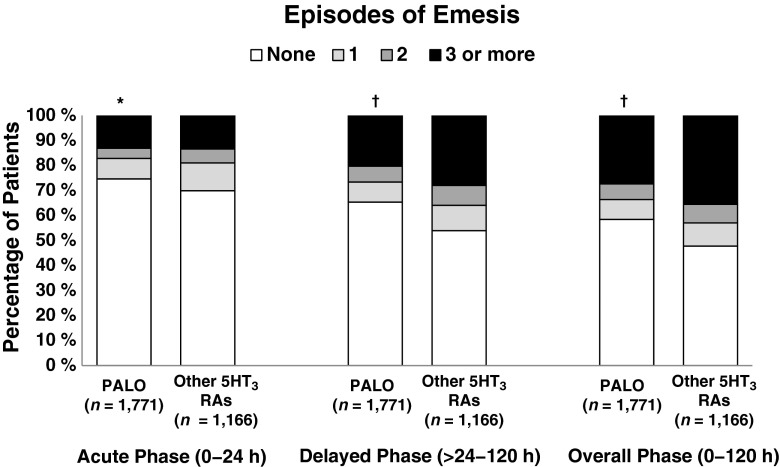 Episodes of Emesis

None 1 2 3 or more

Percentage of Patients

100 %
90 %
80 %
70 %
60 %
50 %
40 %
30 %
20 %
10 %
0 %

*

†

†

PALO ($n$ = 1,771)

Other $5HT_3$ RAs ($n$ = 1,166)

PALO ($n$ = 1,771)

Other $5HT_3$ RAs ($n$ = 1,166)

PALO ($n$ = 1,771)

Other $5HT_3$ RAs ($n$ = 1,166)

Acute Phase (0–24 h)

Delayed Phase (>24–120 h)

Overall Phase (0–120 h)